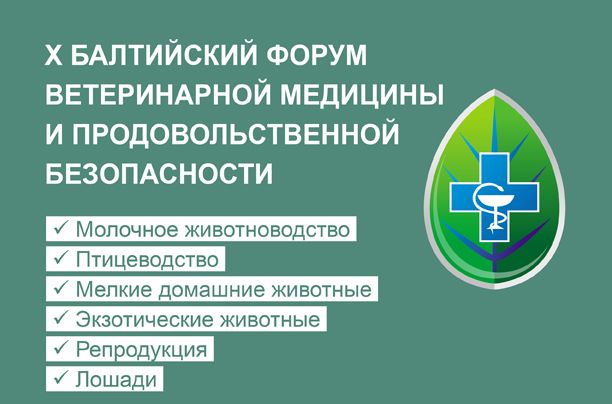 X БАЛТИЙСКИЙ ФОРУМ ВЕТЕРИНАРНОЙ МЕДИЦИНЫ И ПРОДОВОЛЬСТВЕННОЙ БЕЗОПАСНОСТИ

✓ Молочное животноводство
✓ Птицеводство
✓ Мелкие домашние животные
✓ Экзотические животные
✓ Репродукция
✓ Лошади